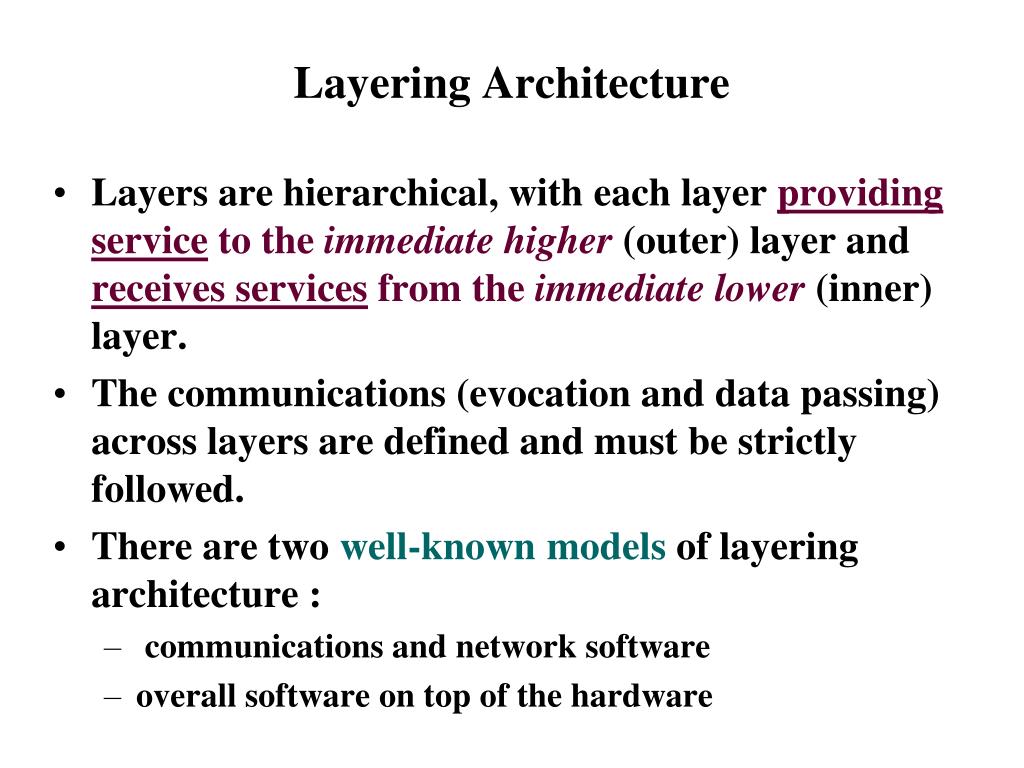 Layering Architecture

• Layers are hierarchical, with each layer providing service to the immediate higher (outer) layer and receives services from the immediate lower (inner) layer.

• The communications (evocation and data passing) across layers are defined and must be strictly followed.

• There are two well-known models of layering architecture :
 – communications and network software
 – overall software on top of the hardware